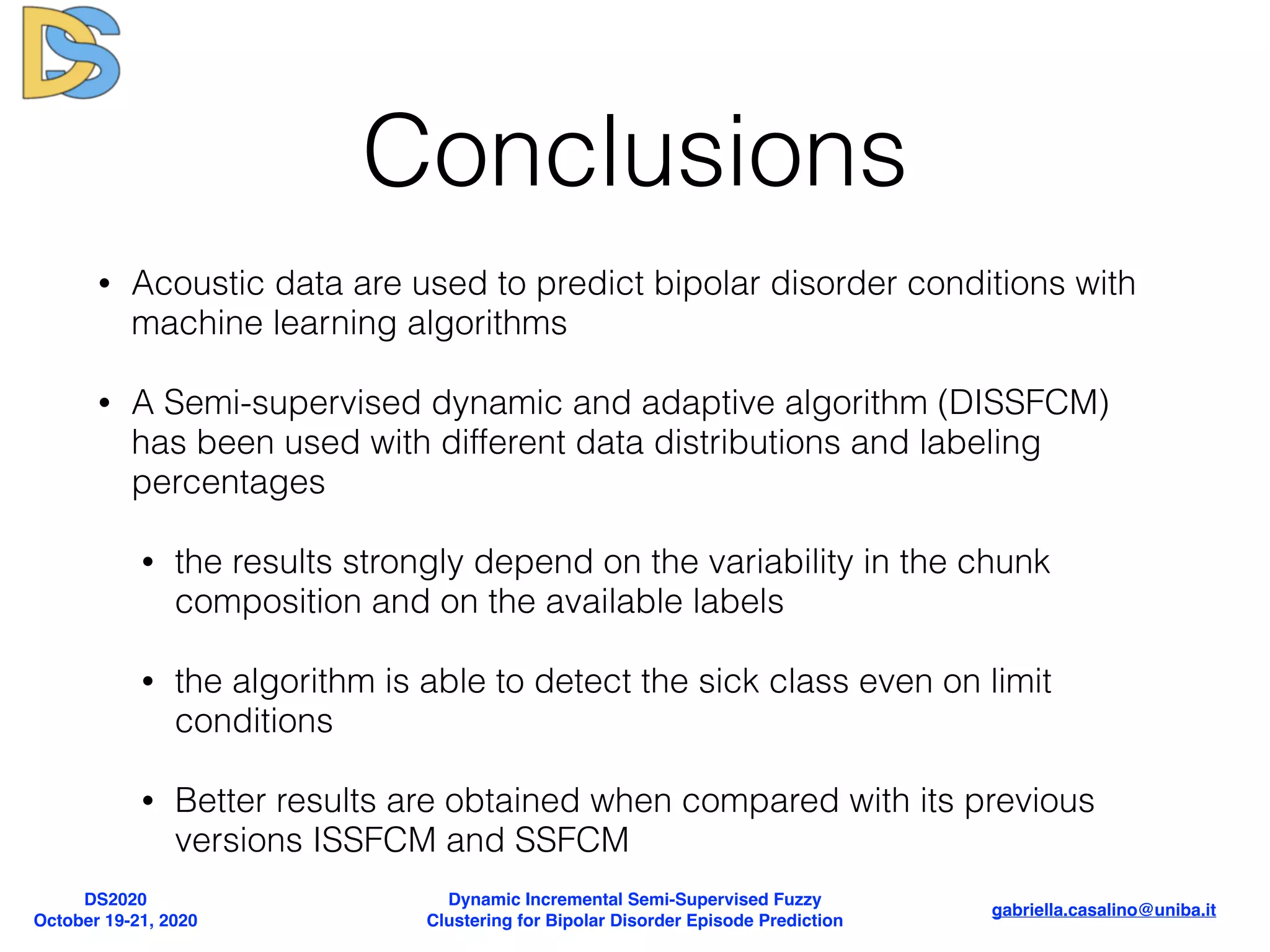 DS

Conclusions

• Acoustic data are used to predict bipolar disorder conditions with machine learning algorithms

• A Semi-supervised dynamic and adaptive algorithm (DISSFCM) has been used with different data distributions and labeling percentages

• the results strongly depend on the variability in the chunk composition and on the available labels

• the algorithm is able to detect the sick class even on limit conditions

• Better results are obtained when compared with its previous versions ISSFCM and SSFCM

DS2020
October 19-21, 2020

Dynamic Incremental Semi-Supervised Fuzzy Clustering for Bipolar Disorder Episode Prediction

gabriella.casalino@uniba.it